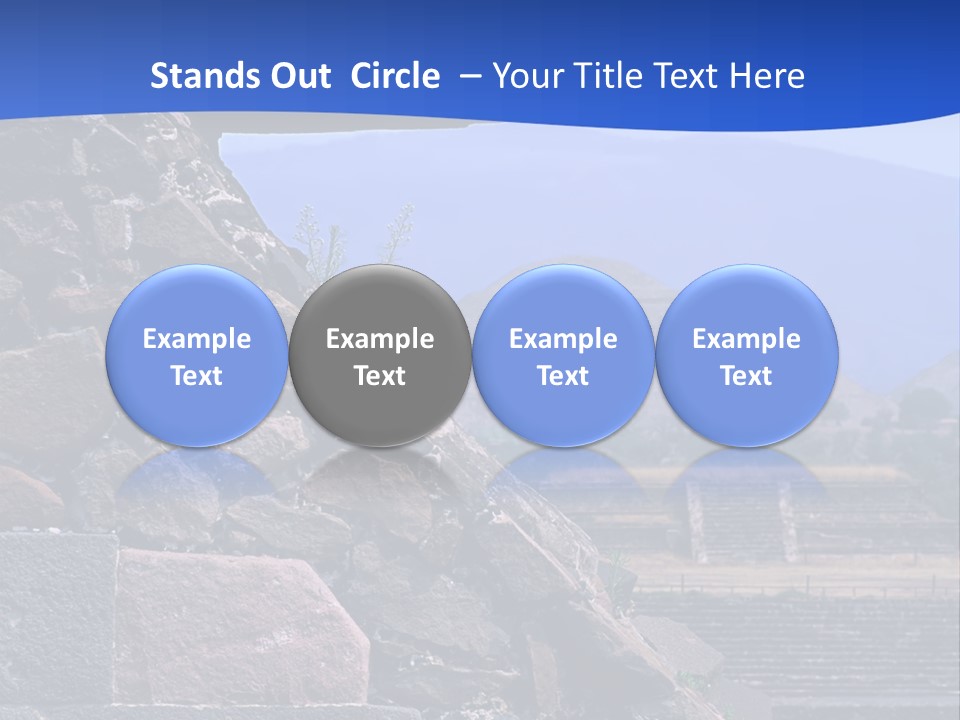 Stands Out Circle – Your Title Text Here

Example Text

Example Text

Example Text

Example Text